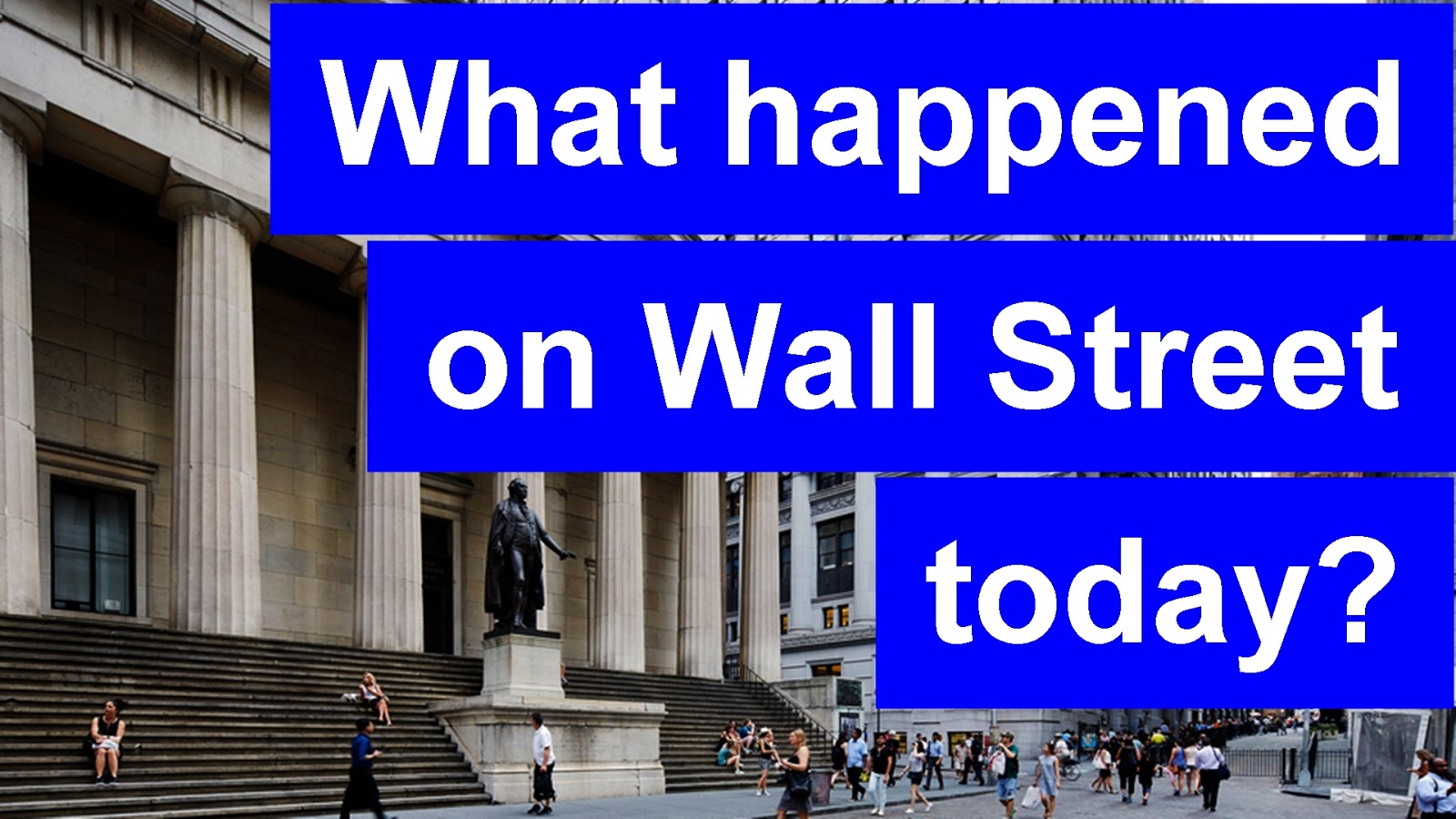 What happened on Wall Street today?